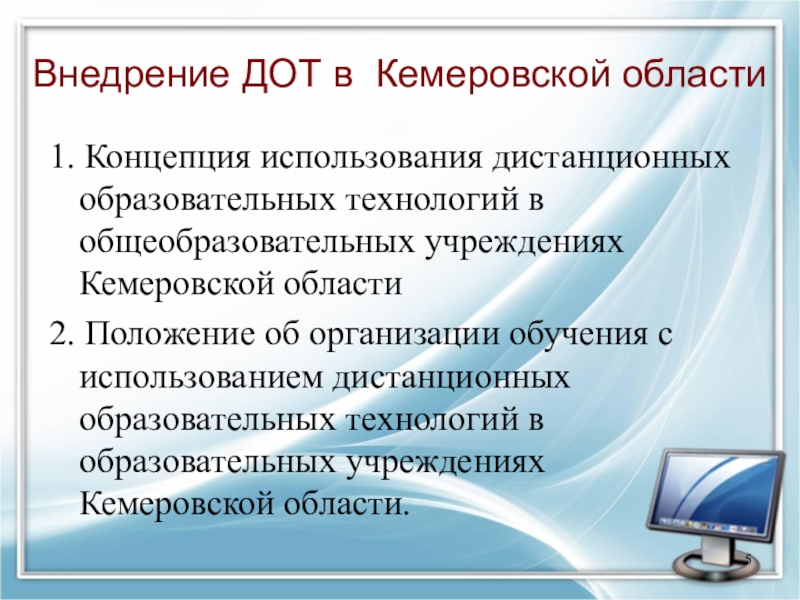 Внедрение ДОТ в Кемеровской области

1. Концепция использования дистанционных образовательных технологий в общеобразовательных учреждениях Кемеровской области

2. Положение об организации обучения с использованием дистанционных образовательных технологий в образовательных учреждениях Кемеровской области.

5